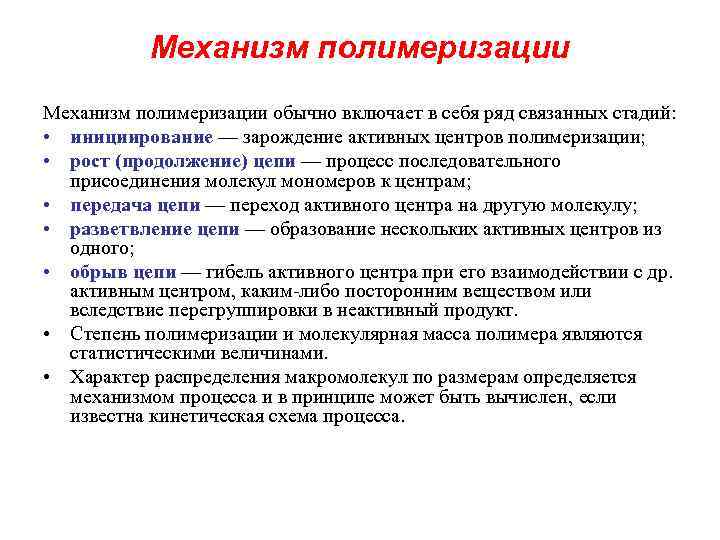 Механизм полимеризации

Механизм полимеризации обычно включает в себя ряд связанных стадий:

• инициирование — зарождение активных центров полимеризации;
• рост (продолжение) цепи — процесс последовательного присоединения молекул мономеров к центрам;
• передача цепи — переход активного центра на другую молекулу;
• разветвление цепи — образование нескольких активных центров из одного;
• обрыв цепи — гибель активного центра при его взаимодействии с др. активным центром, каким-либо посторонним веществом или вследствие перегруппировки в неактивный продукт.
• Степень полимеризации и молекулярная масса полимера являются статистическими величинами.
• Характер распределения макромолекул по размерам определяется механизмом процесса и в принципе может быть вычислен, если известна кинетическая схема процесса.